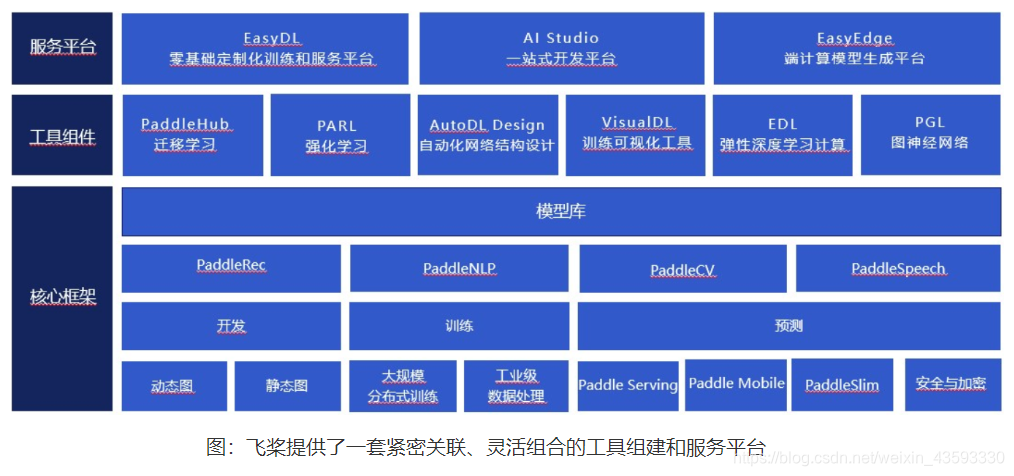 服务平台

EasyDL
零基础定制化训练和服务平台

AI Studio
一站式开发平台

EasyEdge
端计算模型生成平台

工具组件

PaddleHub
迁移学习

PARL
强化学习

AutoDL Design
自动化网络结构设计

VisualDL
训练可视化工具

EDL
弹性深度学习计算

PGL
图神经网络

核心框架

模型库

PaddleRec

PaddleNLP

PaddleCV

PaddleSpeech

开发

训练

预测

动态图

静态图

大规模
分布式训练

工业级
数据处理

Paddle Serving

Paddle Mobile

PaddleSlim

安全与加密

图：飞桨提供了一套紧密关联、灵活组合的工具组建和服务平台

https://blog.csdn.net/weixin_43593330